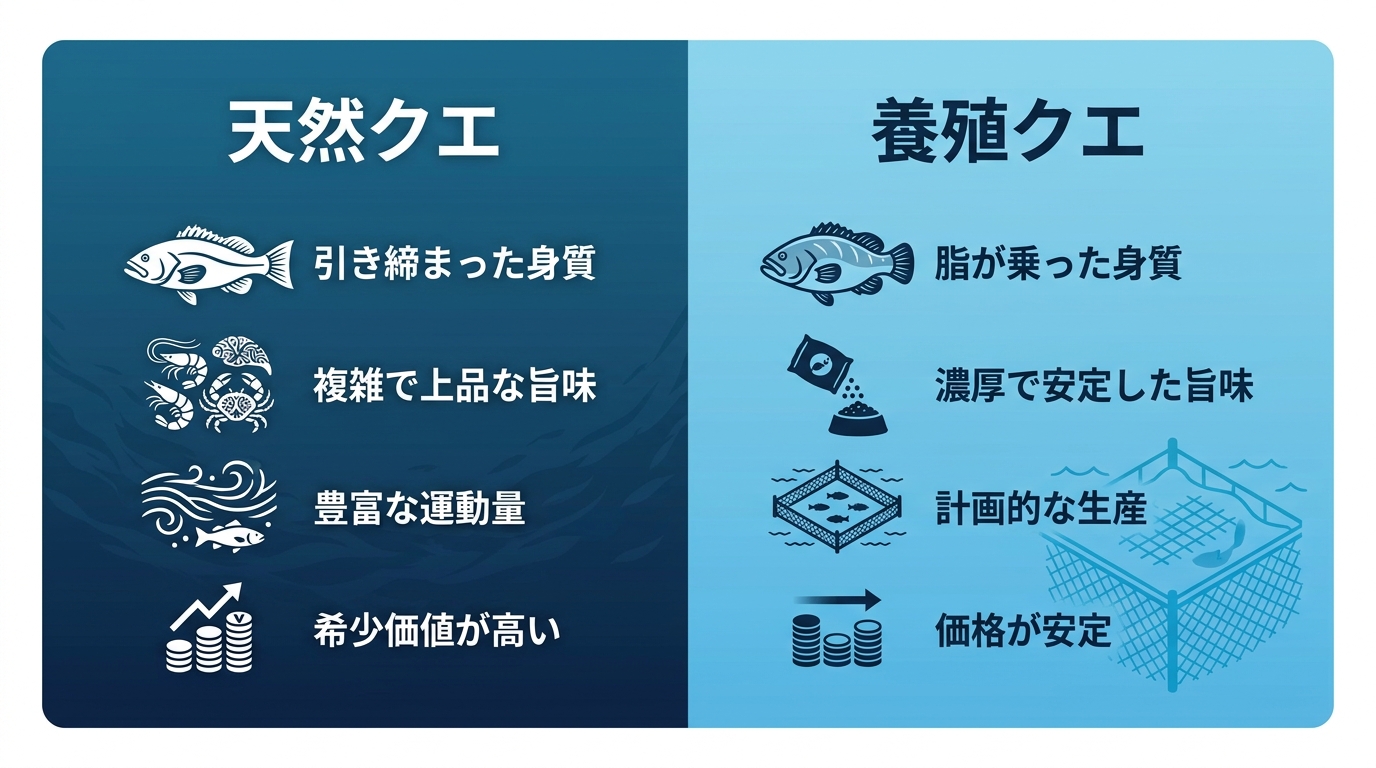 天然クエ

引き締まった身質

複雑で上品な旨味

豊富な運動量

希少価値が高い

養殖クエ

脂が乗った身質

濃厚で安定した旨味

計画的な生産

価格が安定